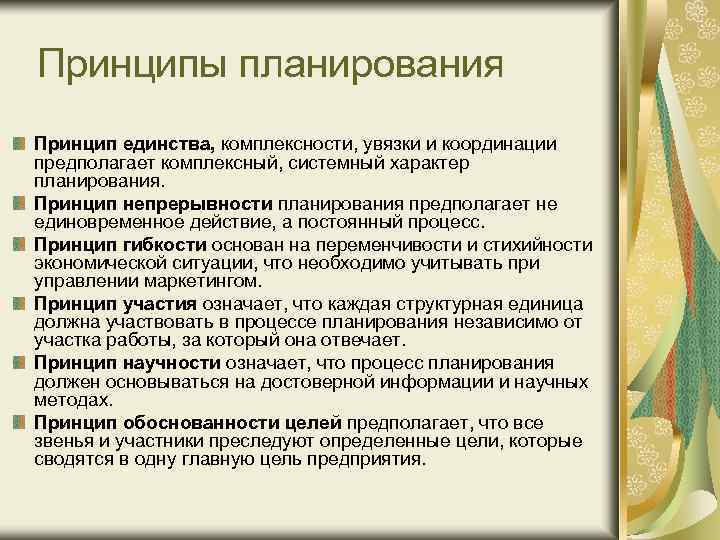 Принципы планирования

Принцип единства, комплексности, увязки и координации предполагает комплексный, системный характер планирования.

Принцип непрерывности планирования предполагает не единовременное действие, а постоянный процесс.

Принцип гибкости основан на переменчивости и стихийности экономической ситуации, что необходимо учитывать при управлении маркетингом.

Принцип участия означает, что каждая структурная единица должна участвовать в процессе планирования независимо от участка работы, за который она отвечает.

Принцип научности означает, что процесс планирования должен основываться на достоверной информации и научных методах.

Принцип обоснованности целей предполагает, что все звенья и участники преследуют определенные цели, которые сводятся в одну главную цель предприятия.